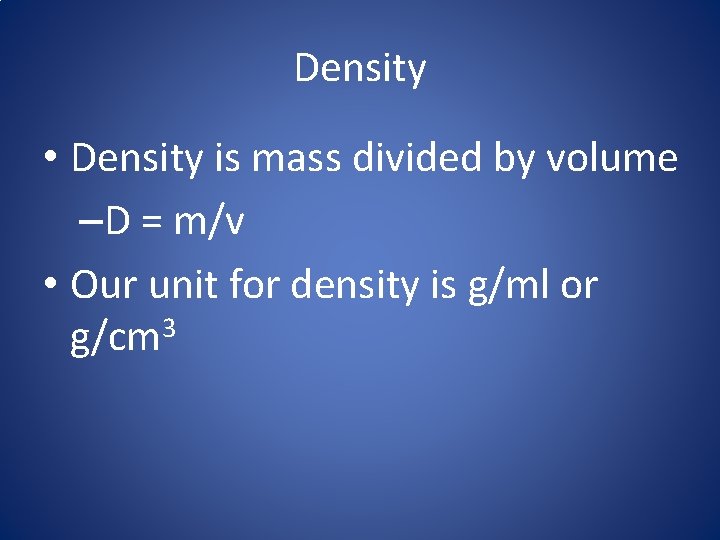 Density

• Density is mass divided by volume

– $D = m/v$

• Our unit for density is g/ml or g/cm$^3$